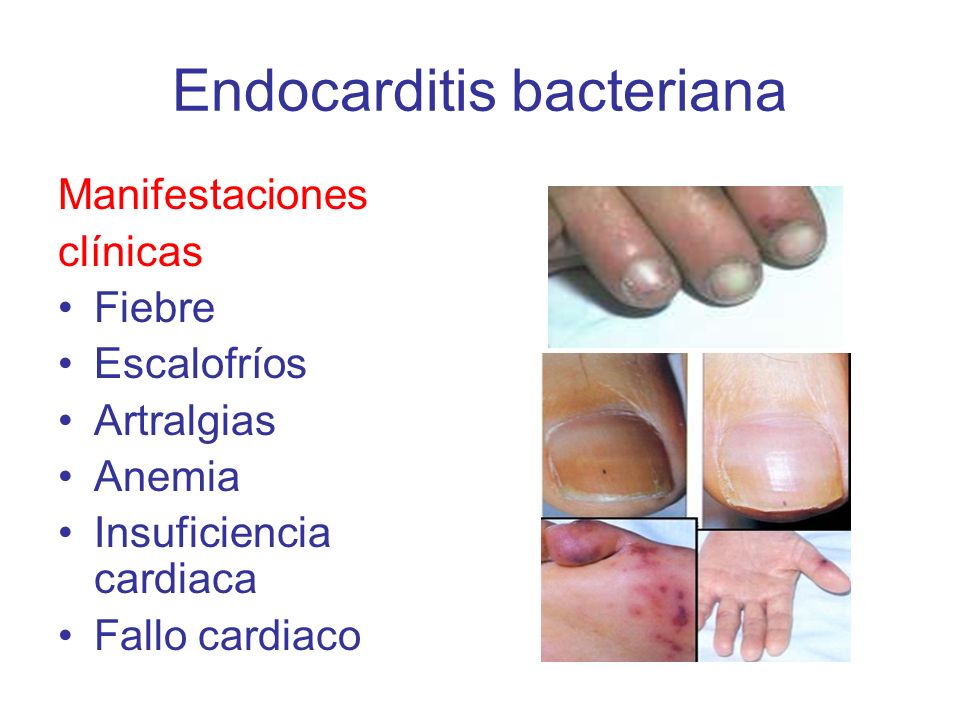 Endocarditis bacteriana

Manifestaciones clínicas

• Fiebre
• Escalofríos
• Artralgias
• Anemia
• Insuficiencia cardiaca
• Fallo cardiaco